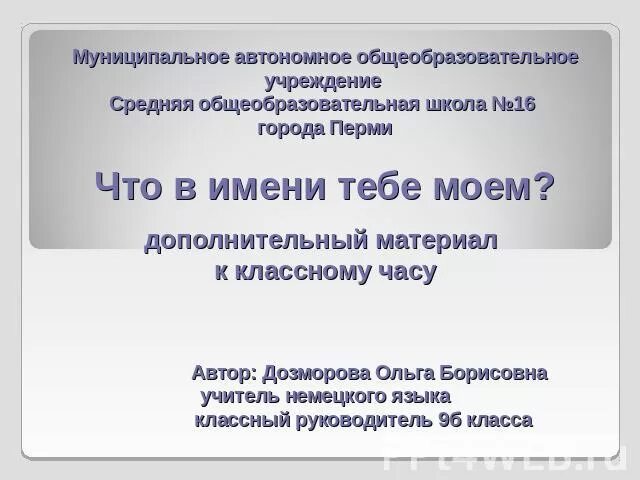 Муниципальное автономное общеобразовательное учреждение
Средняя общеобразовательная школа №16
города Перми

Что в имени тебе моем?

дополнительный материал
к классному часу

Автор: Дозморова Ольга Борисовна
учитель немецкого языка
классный руководитель 9б класса

PPt4WEB.ru